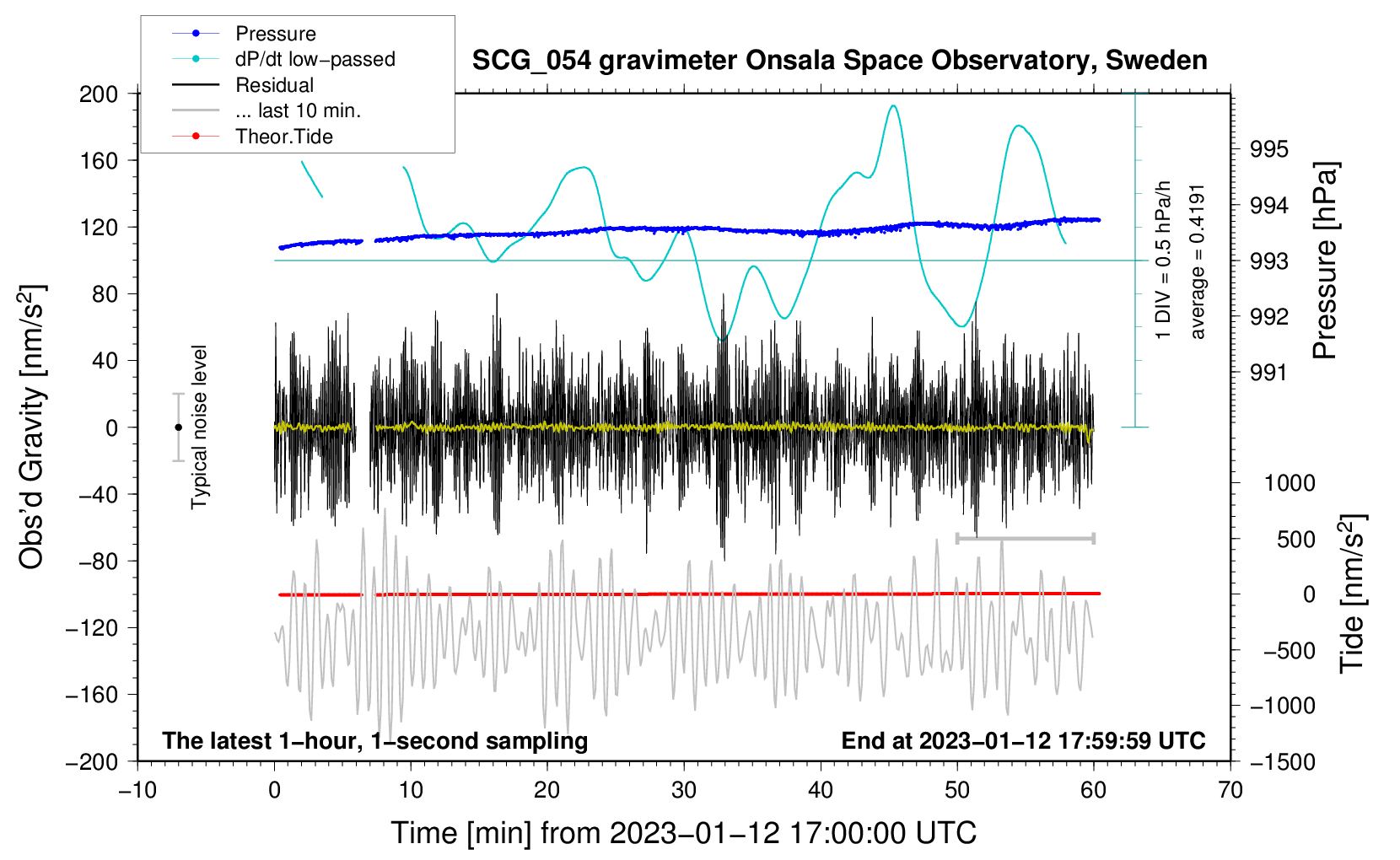 Pressure
dP/dt low−passed
Residual
... last 10 min.
Theor.Tide

SCG_054 gravimeter Onsala Space Observatory, Sweden

200
160
120
80
40
0
−40
−80
−120
−160
−200

Obs'd Gravity [nm/s$^2$]

Typical noise level

1 DIV = 0.5 hPa/h
average = 0.4191

995
994
993
992
991

Pressure [hPa]

1000
500
0
−500
−1000
−1500

Tide [nm/s$^2$]

The latest 1−hour, 1−second sampling

End at 2023−01−12 17:59:59 UTC

−10
0
10
20
30
40
50
60
70

Time [min] from 2023−01−12 17:00:00 UTC